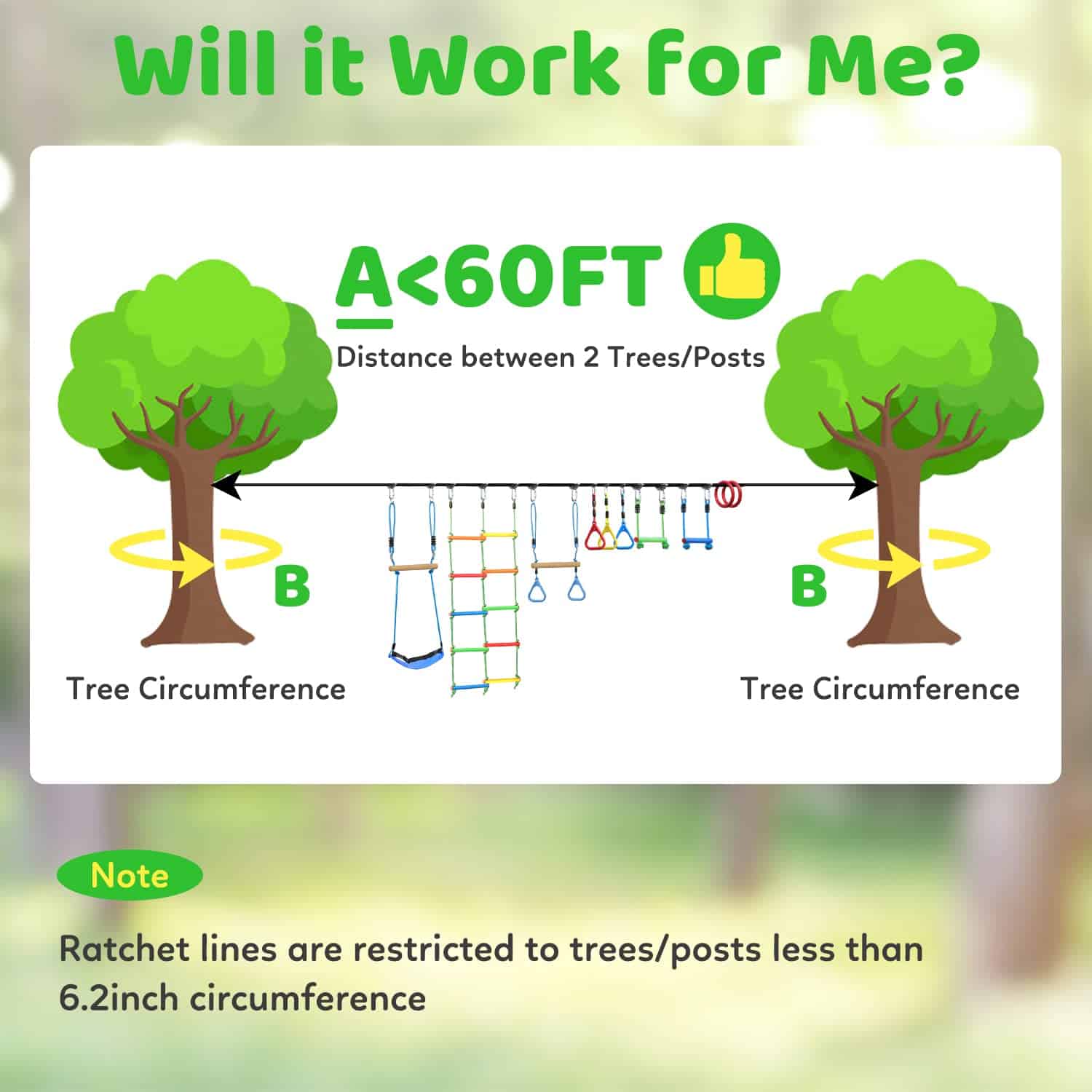 Will it Work for Me?

A<60FT

Distance between 2 Trees/Posts

B

B

Tree Circumference

Tree Circumference

Note

Ratchet lines are restricted to trees/posts less than 6.2inch circumference